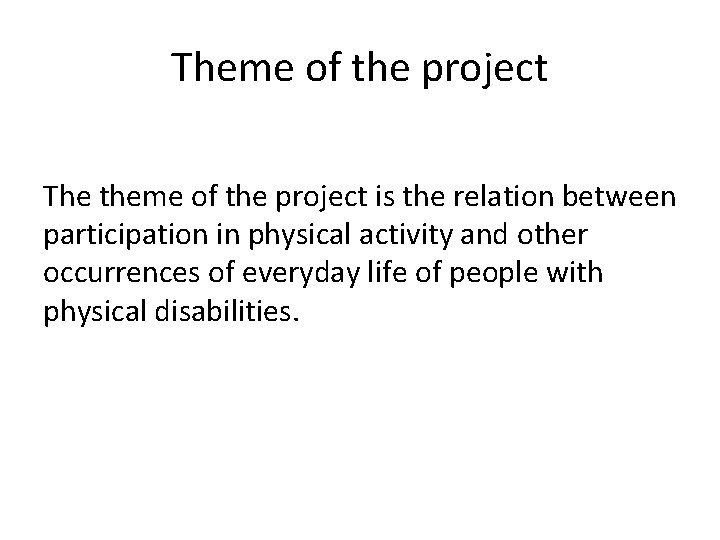 Theme of the project

The theme of the project is the relation between participation in physical activity and other occurrences of everyday life of people with physical disabilities.